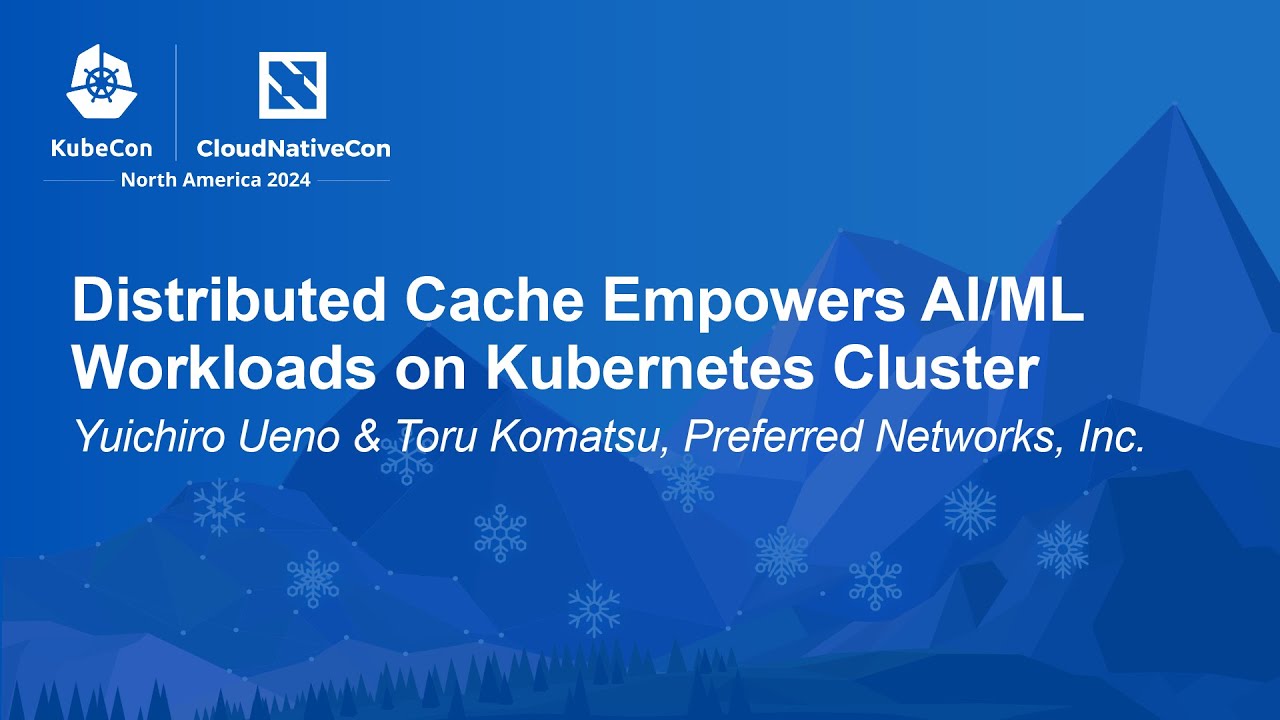 KubeCon CloudNativeCon
North America 2024

Distributed Cache Empowers AI/ML Workloads on Kubernetes Cluster
Yuichiro Ueno & Toru Komatsu, Preferred Networks, Inc.